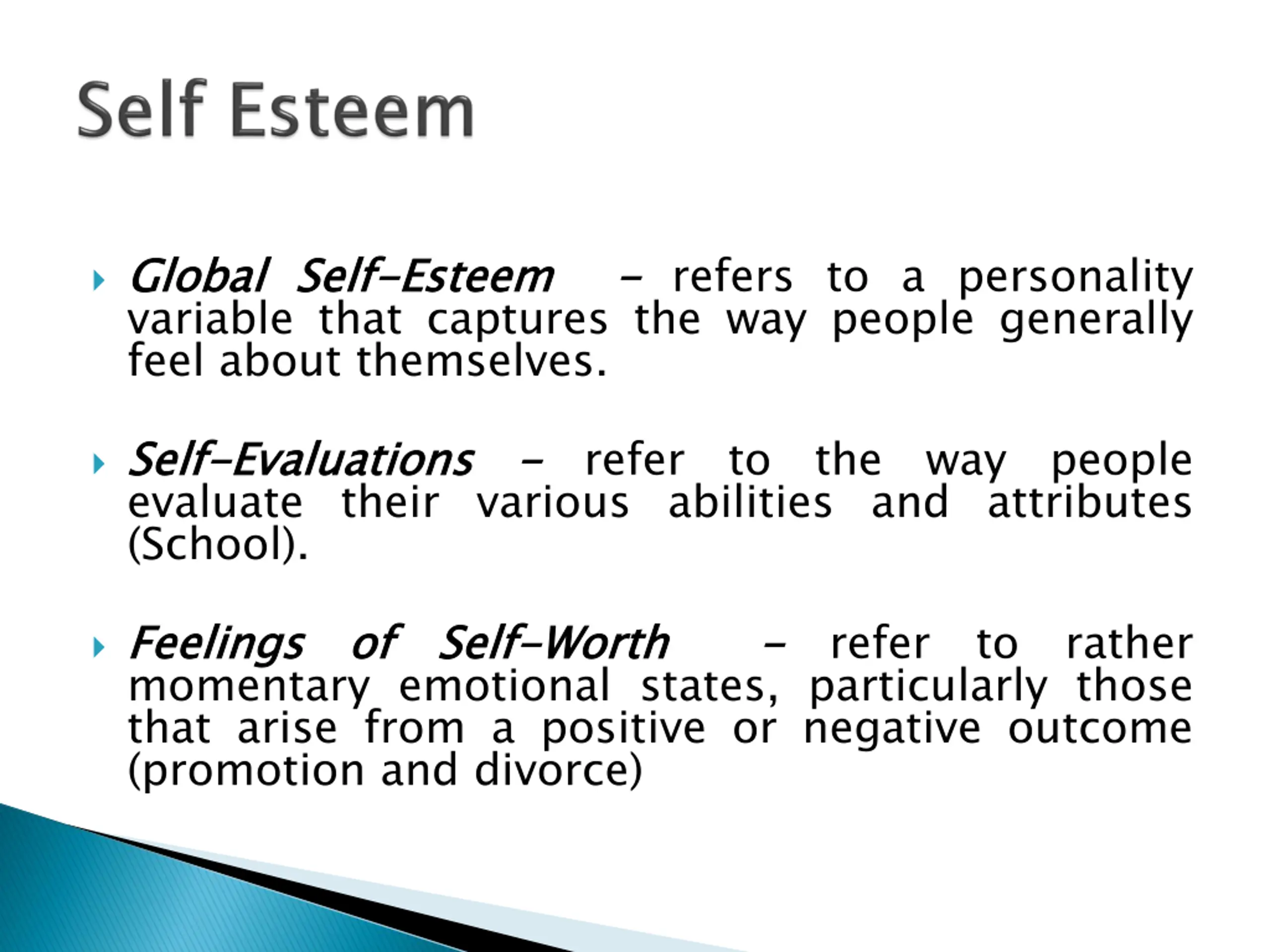 Self Esteem

Global Self-Esteem – refers to a personality variable that captures the way people generally feel about themselves.

Self-Evaluations – refer to the way people evaluate their various abilities and attributes (School).

Feelings of Self-Worth – refer to rather momentary emotional states, particularly those that arise from a positive or negative outcome (promotion and divorce)